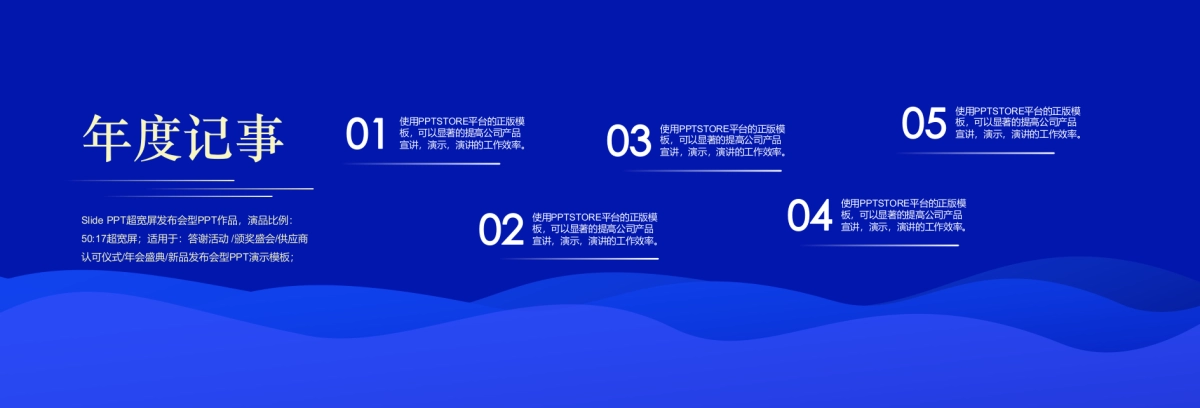 年度记事

Slide PPT超宽屏发布会型PPT作品，演品比例：50:17超宽屏；适用于：答谢活动 /颁奖盛会/供应商认可仪式/年会盛典/新品发布会型PPT演示模板；

01 使用PPTSTORE平台的正版模板，可以显著的提高公司产品宣讲，演示，演讲的工作效率。

02 使用PPTSTORE平台的正版模板，可以显著的提高公司产品宣讲，演示，演讲的工作效率。

03 使用PPTSTORE平台的正版模板，可以显著的提高公司产品宣讲，演示，演讲的工作效率。

04 使用PPTSTORE平台的正版模板，可以显著的提高公司产品宣讲，演示，演讲的工作效率。

05 使用PPTSTORE平台的正版模板，可以显著的提高公司产品宣讲，演示，演讲的工作效率。